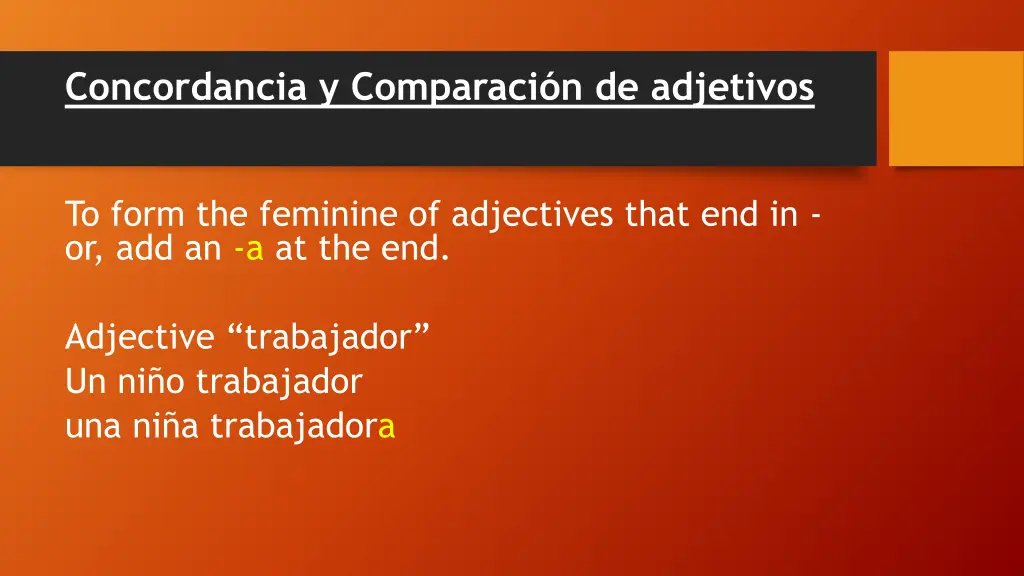 Concordancia y Comparación de adjetivos

To form the feminine of adjectives that end in -or, add an -a at the end.

Adjective “trabajador”
Un niño trabajador
una niña trabajadora